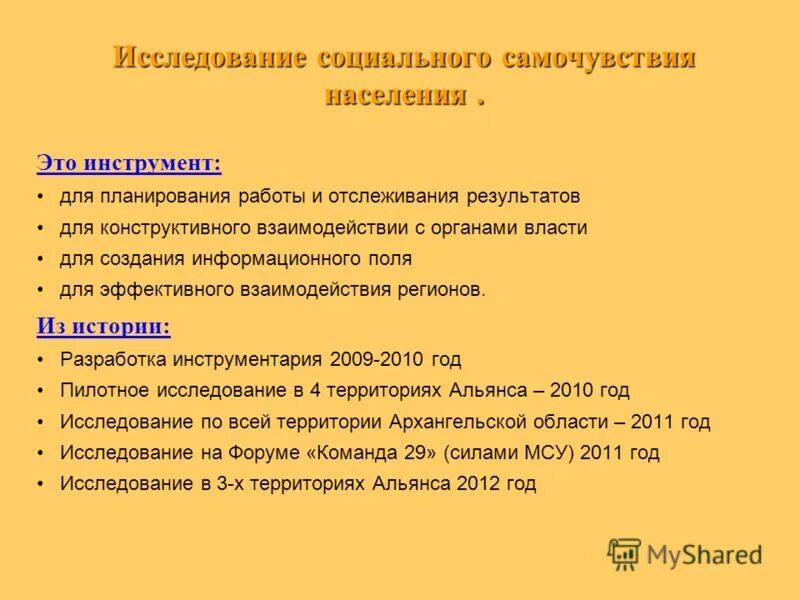 Исследование социального самочувствия населения .

Это инструмент:

• для планирования работы и отслеживания результатов
• для конструктивного взаимодействии с органами власти
• для создания информационного поля
• для эффективного взаимодействия регионов.

Из истории:

• Разработка инструментария 2009-2010 год
• Пилотное исследование в 4 территориях Альянса – 2010 год
• Исследование по всей территории Архангельской области – 2011 год
• Исследование на Форуме «Команда 29» (силами МСУ) 2011 год
• Исследование в 3-х территориях Альянса 2012 год

MyShared